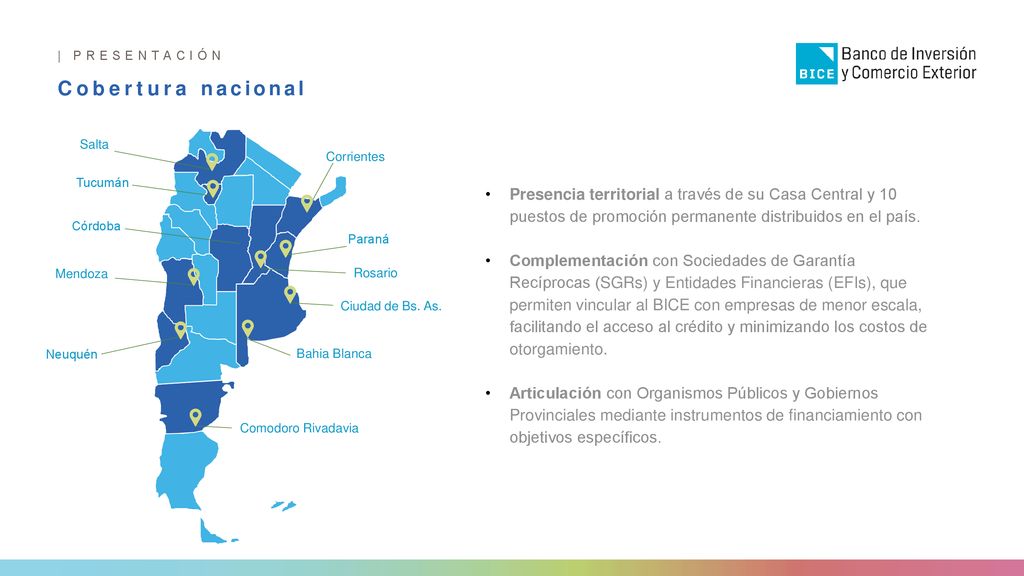 | PRESENTACIÓN

Cobertura nacional

BICE Banco de Inversión y Comercio Exterior

Salta
Tucumán
Córdoba
Mendoza
Neuquén
Corrientes
Paraná
Rosario
Ciudad de Bs. As.
Bahia Blanca
Comodoro Rivadavia

• **Presencia territorial** a través de su Casa Central y 10 puestos de promoción permanente distribuidos en el país.

• **Complementación** con Sociedades de Garantía Recíprocas (SGRs) y Entidades Financieras (EFIs), que permiten vincular al BICE con empresas de menor escala, facilitando el acceso al crédito y minimizando los costos de otorgamiento.

• **Articulación** con Organismos Públicos y Gobiernos Provinciales mediante instrumentos de financiamiento con objetivos específicos.